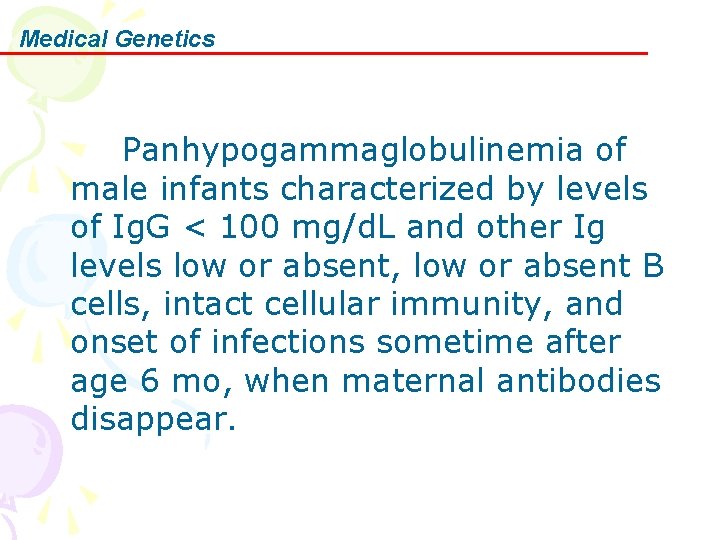 Medical Genetics

Panhypogammaglobulinemia of male infants characterized by levels of IgG < 100 mg/dL and other Ig levels low or absent, low or absent B cells, intact cellular immunity, and onset of infections sometime after age 6 mo, when maternal antibodies disappear.